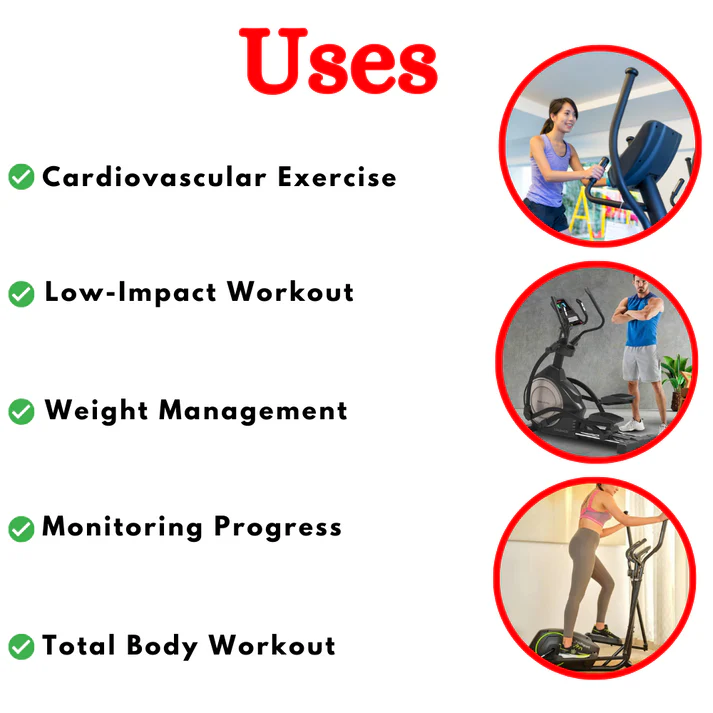 Uses

Cardiovascular Exercise

Low-Impact Workout

Weight Management

Monitoring Progress

Total Body Workout